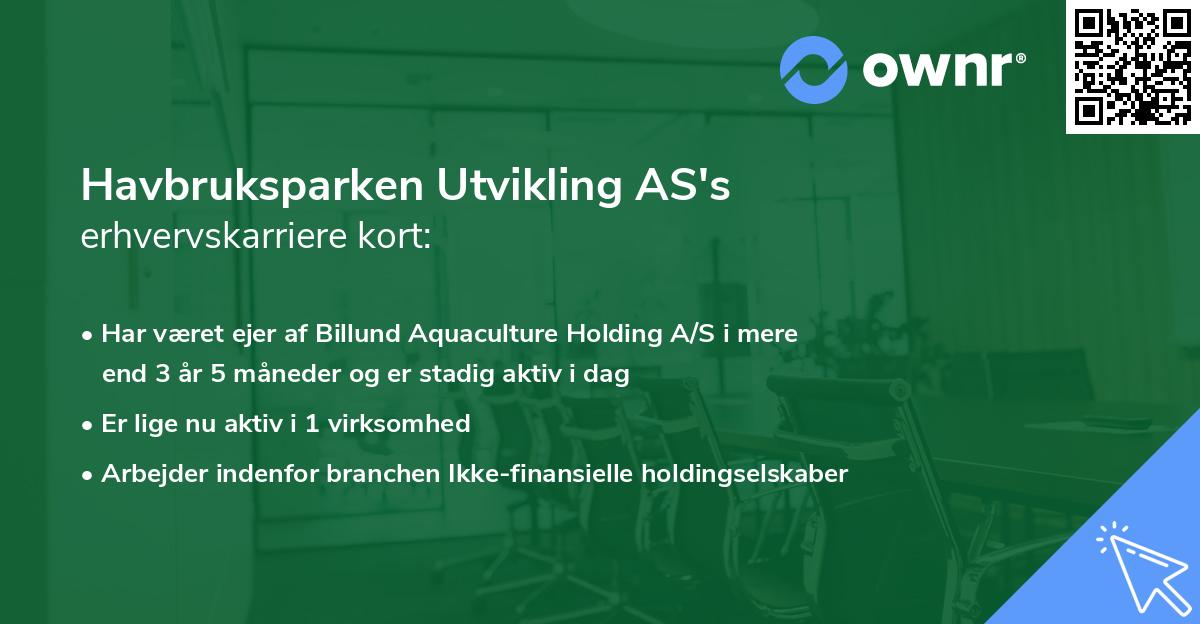 ownr®

Havbruksparken Utvikling AS's
erhvervskarriere kort:

• Har været ejer af Billund Aquaculture Holding A/S i mere end 3 år 5 måneder og er stadig aktiv i dag
• Er lige nu aktiv i 1 virksomhed
• Arbejder indenfor branchen Ikke-finansielle holdingselskaber